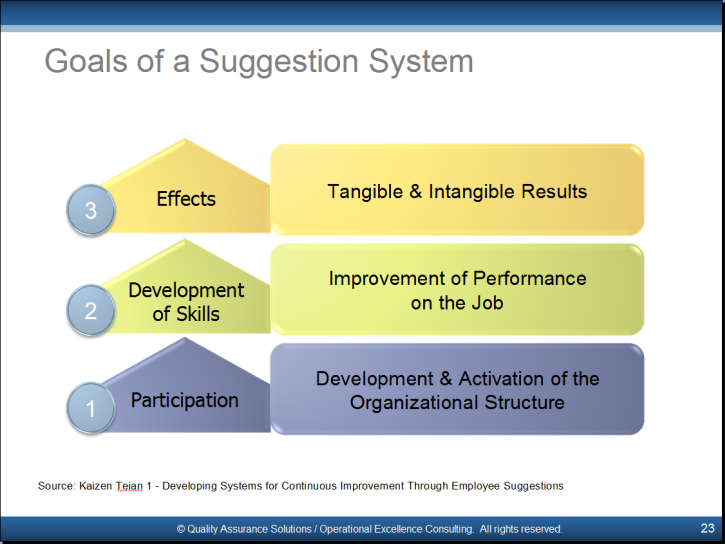 Goals of a Suggestion System

3
Effects

Tangible & Intangible Results

2
Development of Skills

Improvement of Performance on the Job

1
Participation

Development & Activation of the Organizational Structure

Source: Kaizen Teian 1 - Developing Systems for Continuous Improvement Through Employee Suggestions

© Quality Assurance Solutions / Operational Excellence Consulting. All rights reserved.

23